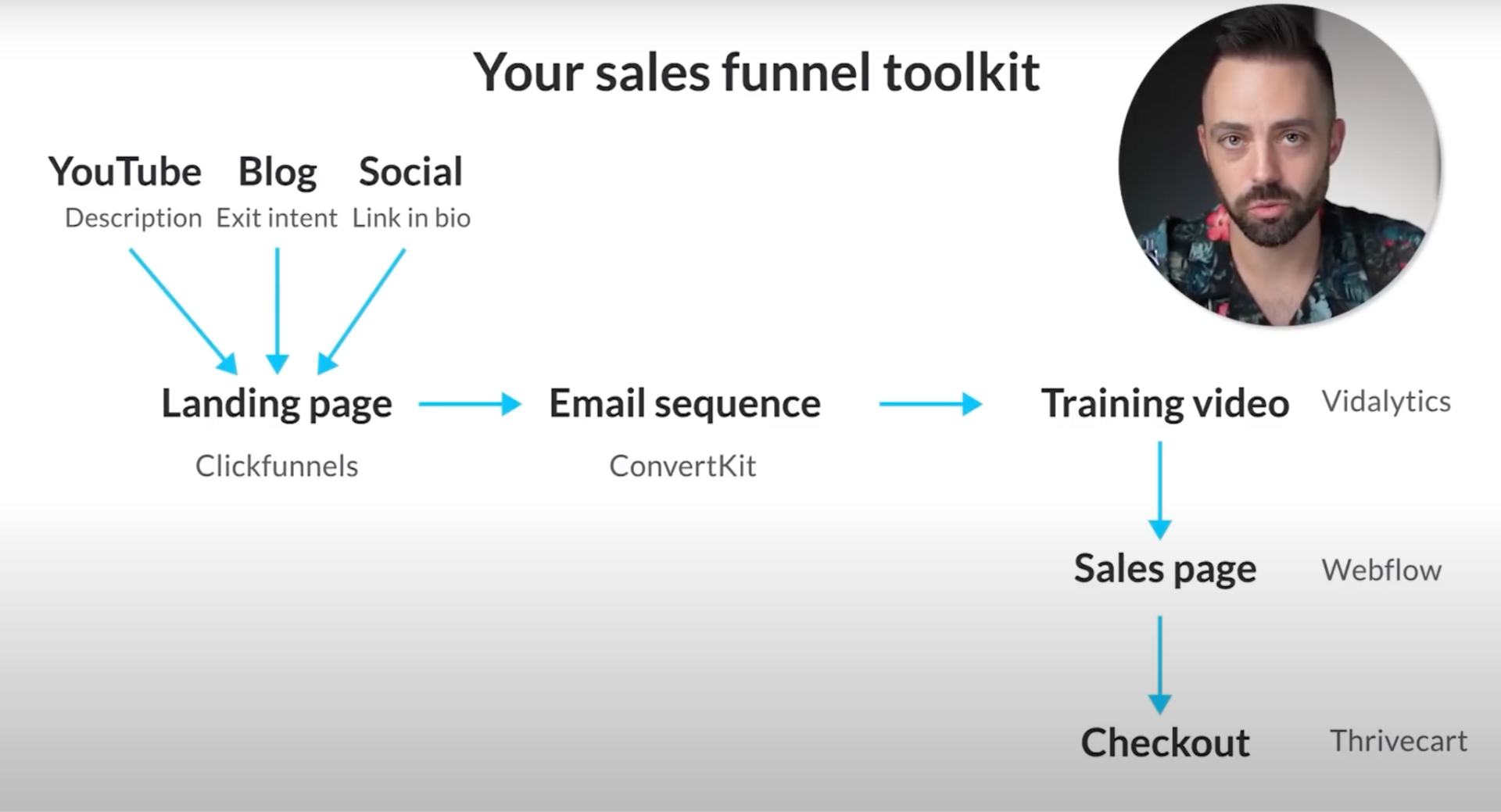 Your sales funnel toolkit

YouTube
Description

Blog
Exit intent

Social
Link in bio

Landing page
Clickfunnels

Email sequence
ConvertKit

Training video
Vidalytics

Sales page
Webflow

Checkout
Thrivecart